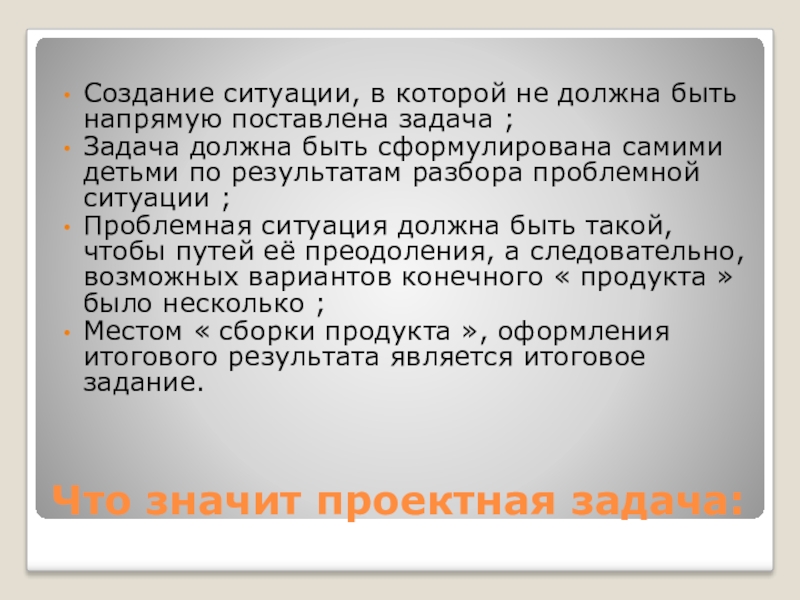 • Создание ситуации, в которой не должна быть напрямую поставлена задача ;
• Задача должна быть сформулирована самими детьми по результатам разбора проблемной ситуации ;
• Проблемная ситуация должна быть такой, чтобы путей её преодоления, а следовательно, возможных вариантов конечного « продукта » было несколько ;
• Местом « сборки продукта », оформления итогового результата является итоговое задание.

Что значит проектная задача: